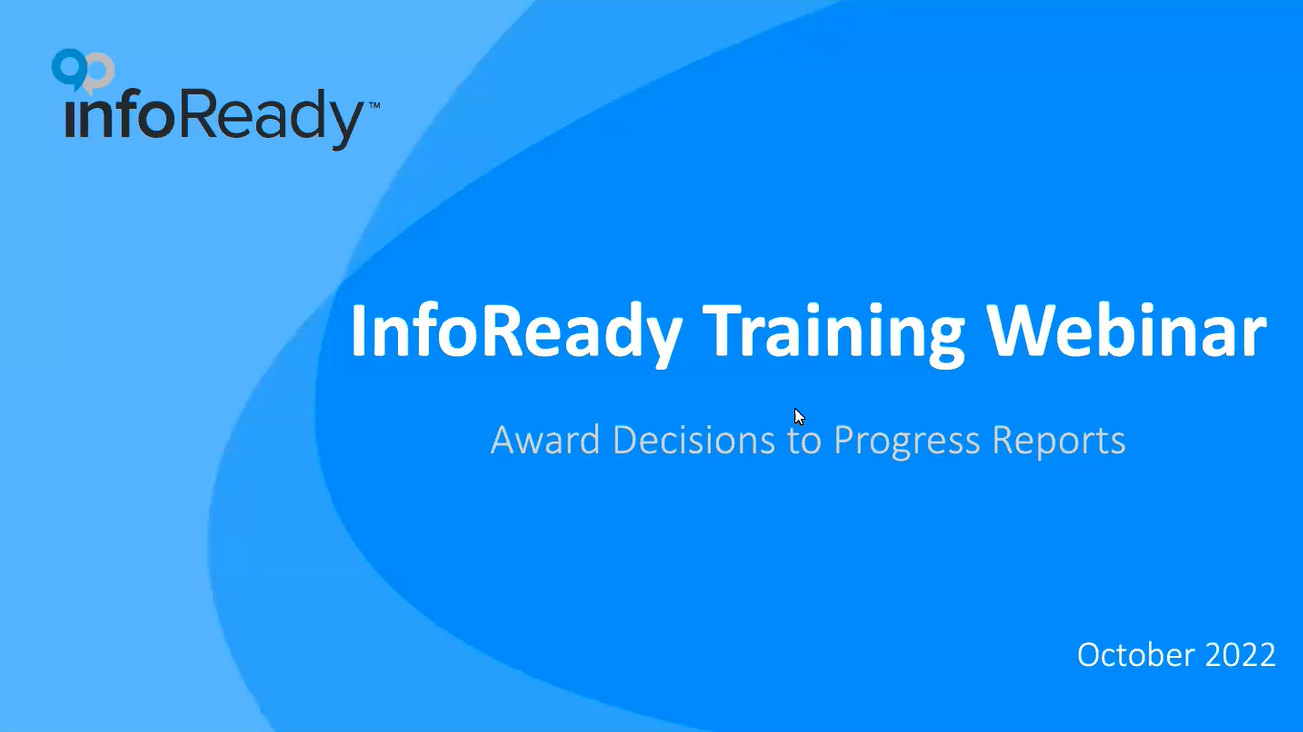 infoReady™

InfoReady Training Webinar

Award Decisions to Progress Reports

October 2022